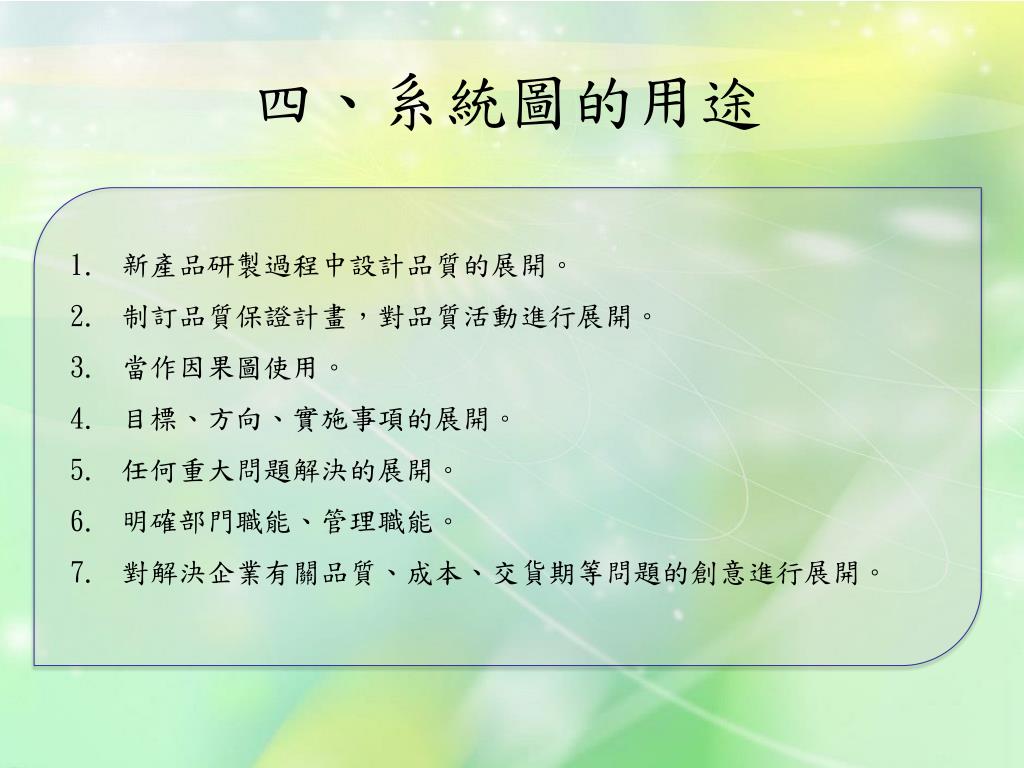 四、系統圖的用途

1. 新產品研製過程中設計品質的展開。
2. 制訂品質保證計畫，對品質活動進行展開。
3. 當作因果圖使用。
4. 目標、方向、實施事項的展開。
5. 任何重大問題解決的展開。
6. 明確部門職能、管理職能。
7. 對解決企業有關品質、成本、交貨期等問題的創意進行展開。